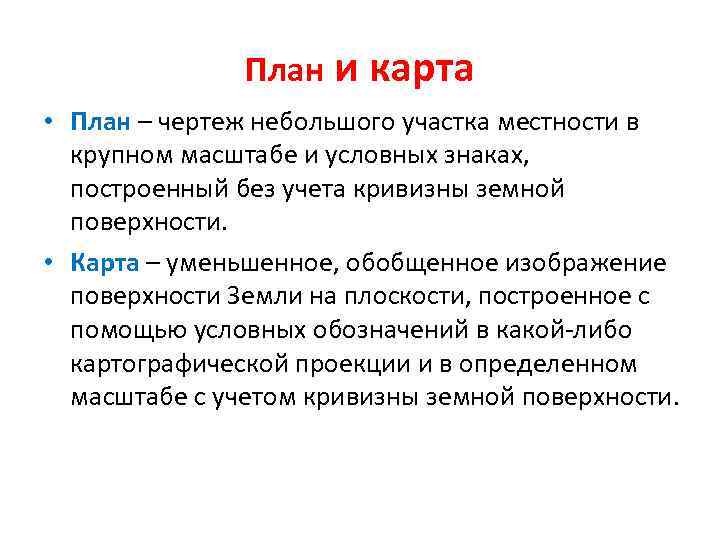 План и карта

• План – чертеж небольшого участка местности в крупном масштабе и условных знаках, построенный без учета кривизны земной поверхности.

• Карта – уменьшенное, обобщенное изображение поверхности Земли на плоскости, построенное с помощью условных обозначений в какой-либо картографической проекции и в определенном масштабе с учетом кривизны земной поверхности.